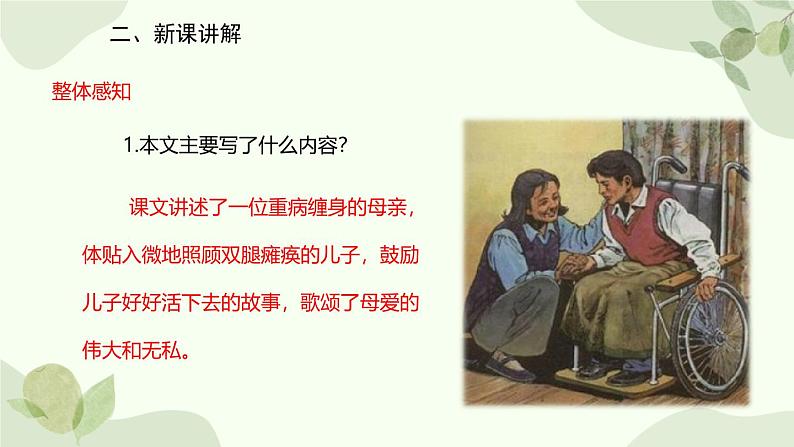 二、新课讲解

整体感知

1.本文主要写了什么内容?

课文讲述了一位重病缠身的母亲，体贴入微地照顾双腿瘫痪的儿子，鼓励儿子好好活下去的故事，歌颂了母爱的伟大和无私。